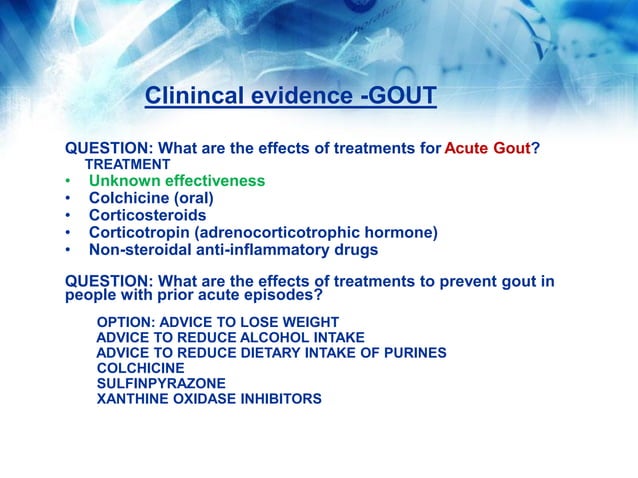 Clinincal evidence -GOUT

QUESTION: What are the effects of treatments for Acute Gout?
TREATMENT
• Unknown effectiveness
• Colchicine (oral)
• Corticosteroids
• Corticotropin (adrenocorticotrophic hormone)
• Non-steroidal anti-inflammatory drugs

QUESTION: What are the effects of treatments to prevent gout in people with prior acute episodes?

OPTION: ADVICE TO LOSE WEIGHT
ADVICE TO REDUCE ALCOHOL INTAKE
ADVICE TO REDUCE DIETARY INTAKE OF PURINES
COLCHICINE
SULFINPYRAZONE
XANTHINE OXIDASE INHIBITORS